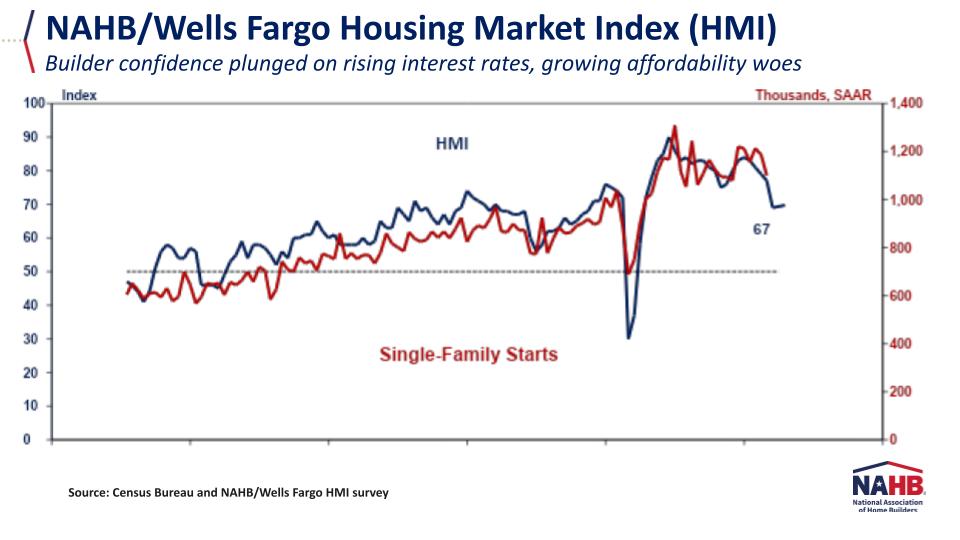 NAHB/Wells Fargo Housing Market Index (HMI)
Builder confidence plunged on rising interest rates, growing affordability woes

Index
Thousands, SAAR

100
90
80
70
60
50
40
30
20
10
0

1,400
1,200
1,000
800
600
400
200
0

HMI
67
Single-Family Starts

Source: Census Bureau and NAHB/Wells Fargo HMI survey

NAHB
National Association of Home Builders